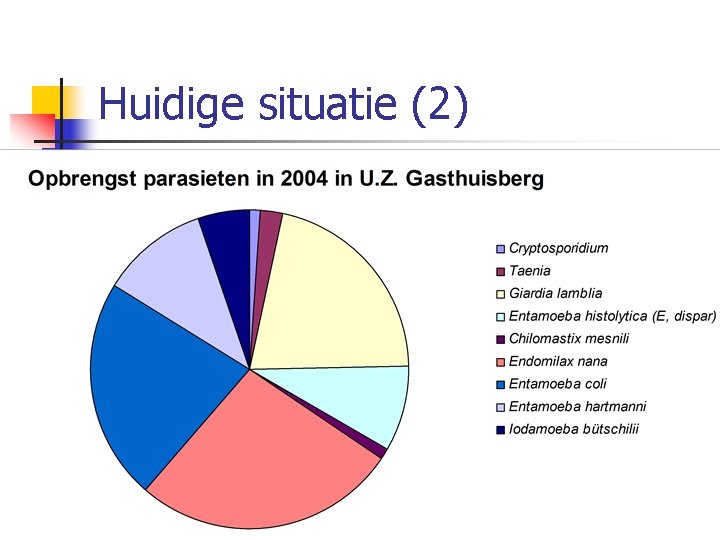 Huidige situatie (2)

Opbrengst parasieten in 2004 in U.Z. Gasthuisberg

Cryptosporidium
Taenia
Giardia lamblia
Entamoeba histolytica (E, dispar)
Chilomastix mesnili
Endomilax nana
Entamoeba coli
Entamoeba hartmanni
Iodamoeba bütschilii